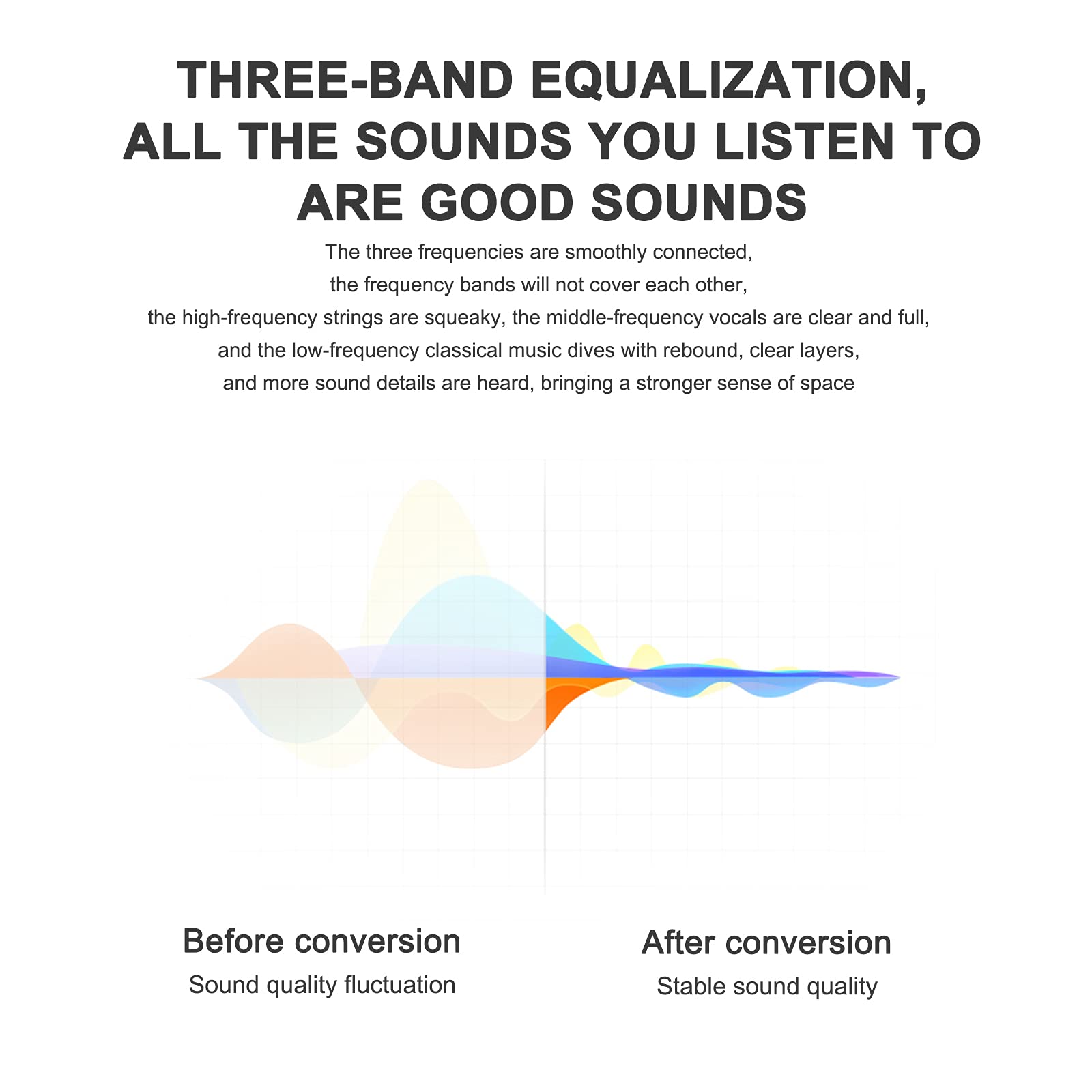 THREE-BAND EQUALIZATION, ALL THE SOUNDS YOU LISTEN TO ARE GOOD SOUNDS

The three frequencies are smoothly connected, the frequency bands will not cover each other, the high-frequency strings are squeaky, the middle-frequency vocals are clear and full, and the low-frequency classical music dives with rebound, clear layers, and more sound details are heard, bringing a stronger sense of space

Before conversion
Sound quality fluctuation

After conversion
Stable sound quality